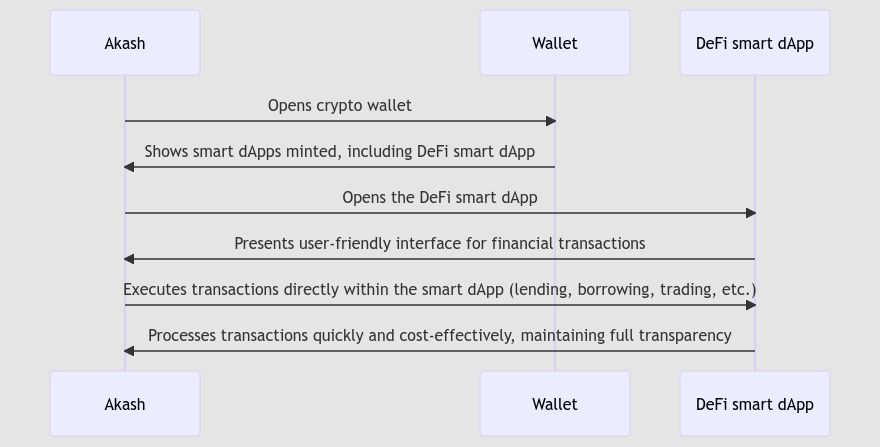 Akash

Wallet

DeFi smart dApp

Opens crypto wallet

Shows smart dApps minted, including DeFi smart dApp

Opens the DeFi smart dApp

Presents user-friendly interface for financial transactions

Executes transactions directly within the smart dApp (lending, borrowing, trading, etc.)

Processes transactions quickly and cost-effectively, maintaining full transparency

Akash

Wallet

DeFi smart dApp